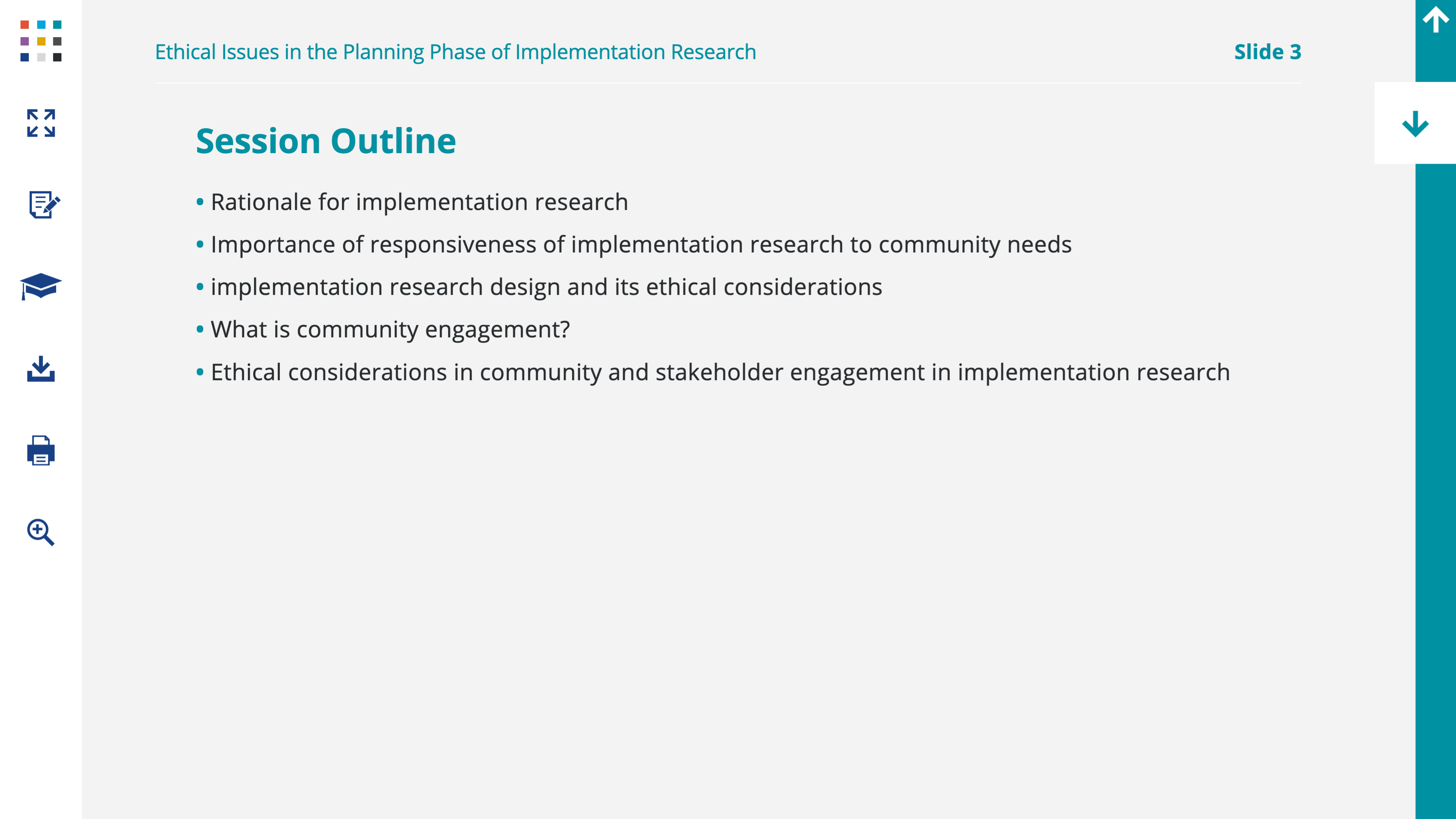 Ethical Issues in the Planning Phase of Implementation Research

Slide 3

Session Outline

• Rationale for implementation research
• Importance of responsiveness of implementation research to community needs
• implementation research design and its ethical considerations
• What is community engagement?
• Ethical considerations in community and stakeholder engagement in implementation research